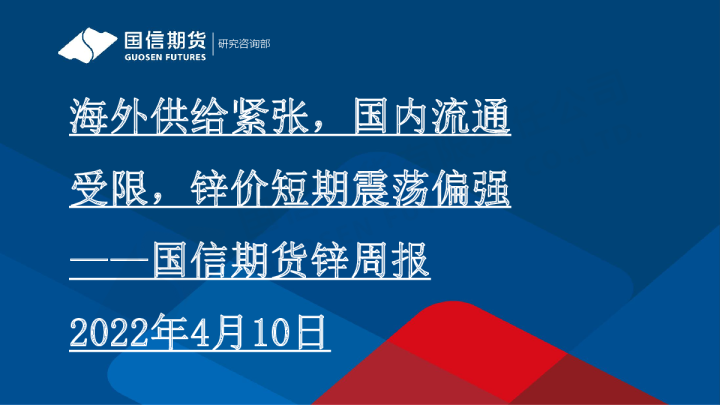 国信期货
GUOSEN FUTURES
研究咨询部

海外供给紧张，国内流通受限，锌价短期震荡偏强
——国信期货锌周报
2022年4月10日